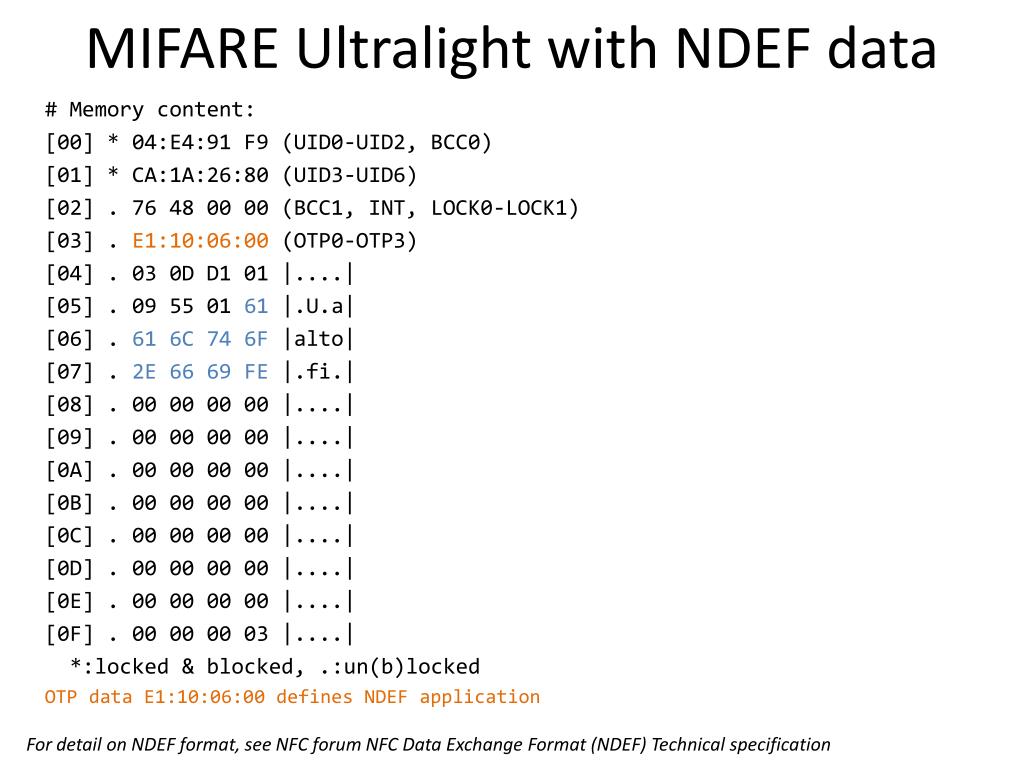 MIFARE Ultralight with NDEF data

# Memory content:
[00] * 04:E4:91 F9 (UID0-UID2, BCC0)
[01] * CA:1A:26:80 (UID3-UID6)
[02] . 76 48 00 00 (BCC1, INT, LOCK0-LOCK1)
[03] . E1:10:06:00 (OTP0-OTP3)
[04] . 03 0D D1 01 |....|
[05] . 09 55 01 61 |.U.a|
[06] . 61 6C 74 6F |alto|
[07] . 2E 66 69 FE |.fi.|
[08] . 00 00 00 00 |....|
[09] . 00 00 00 00 |....|
[0A] . 00 00 00 00 |....|
[0B] . 00 00 00 00 |....|
[0C] . 00 00 00 00 |....|
[0D] . 00 00 00 00 |....|
[0E] . 00 00 00 00 |....|
[0F] . 00 00 00 03 |....|
*:locked & blocked, .:un(b)locked
OTP data E1:10:06:00 defines NDEF application

For detail on NDEF format, see NFC forum NFC Data Exchange Format (NDEF) Technical specification